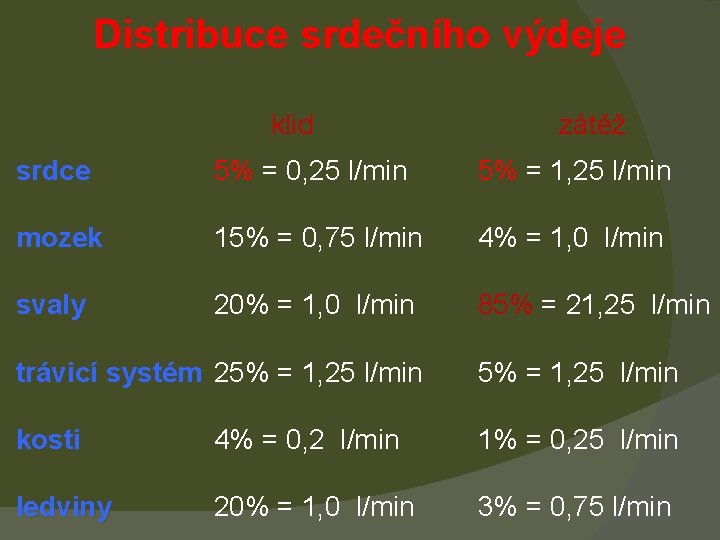 Distribuce srdečního výdeje

| | klid | zátěž |
|---|---|---|
| srdce | 5% = 0,25 l/min | 5% = 1,25 l/min |
| mozek | 15% = 0,75 l/min | 4% = 1,0 l/min |
| svaly | 20% = 1,0 l/min | 85% = 21,25 l/min |
| trávicí systém | 25% = 1,25 l/min | 5% = 1,25 l/min |
| kosti | 4% = 0,2 l/min | 1% = 0,25 l/min |
| ledviny | 20% = 1,0 l/min | 3% = 0,75 l/min |